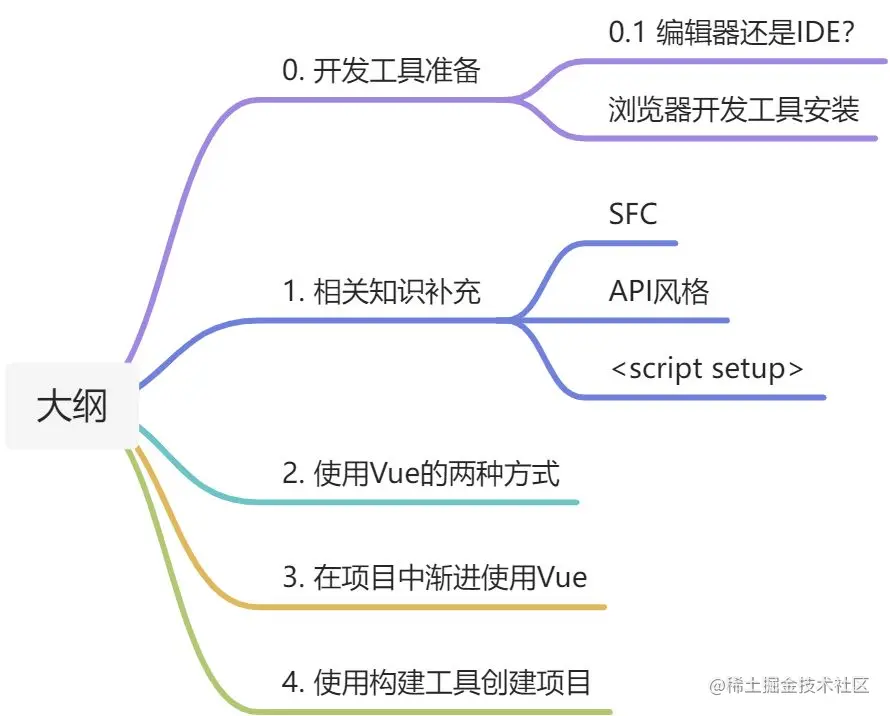 大纲

0. 开发工具准备

0.1 编辑器还是IDE?

浏览器开发工具安装

1. 相关知识补充

SFC

API风格

<script setup>

2. 使用Vue的两种方式

3. 在项目中渐进使用Vue

4. 使用构建工具创建项目

@稀土掘金技术社区